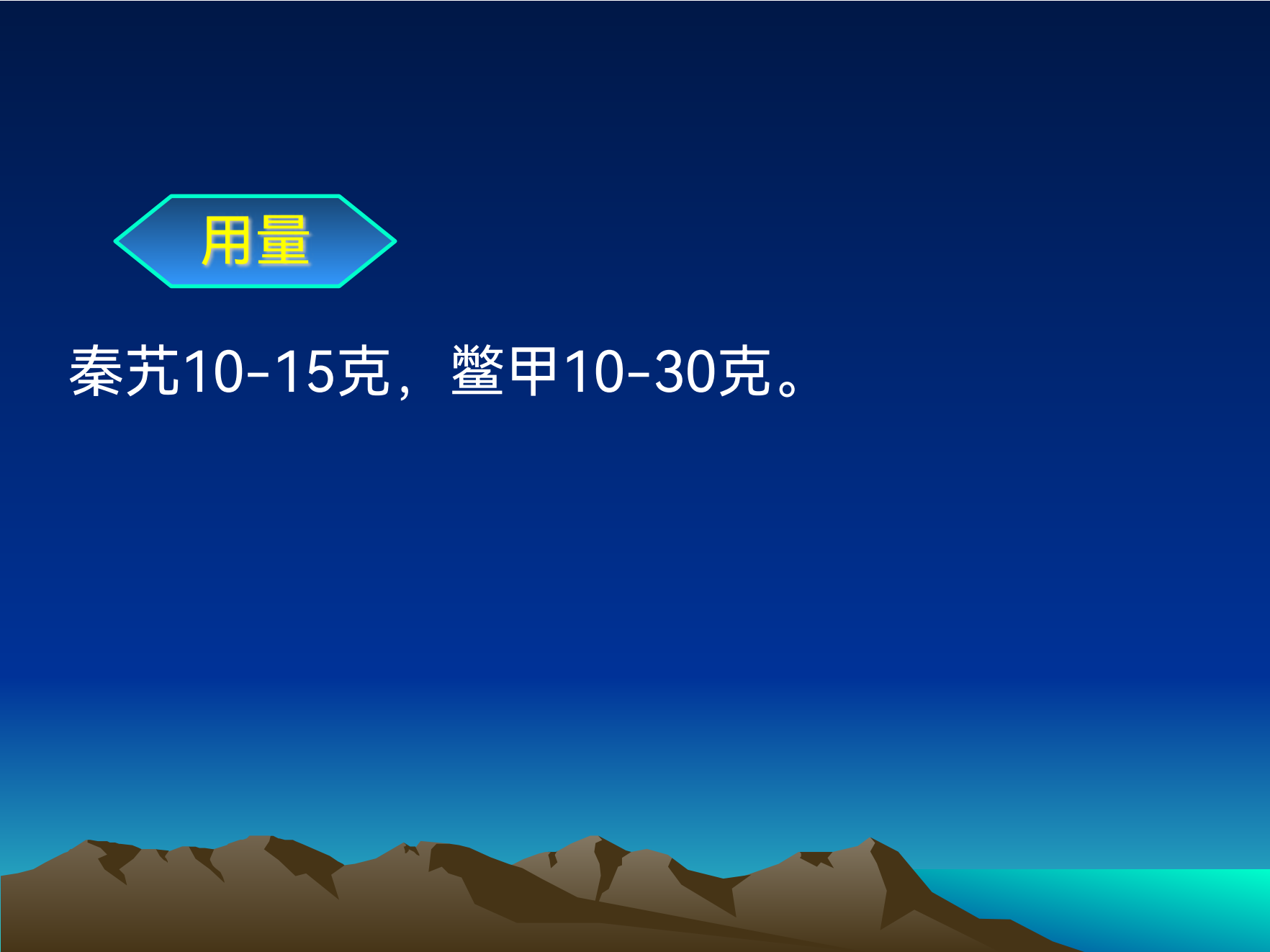 用量

秦艽10-15克，鳖甲10-30克。